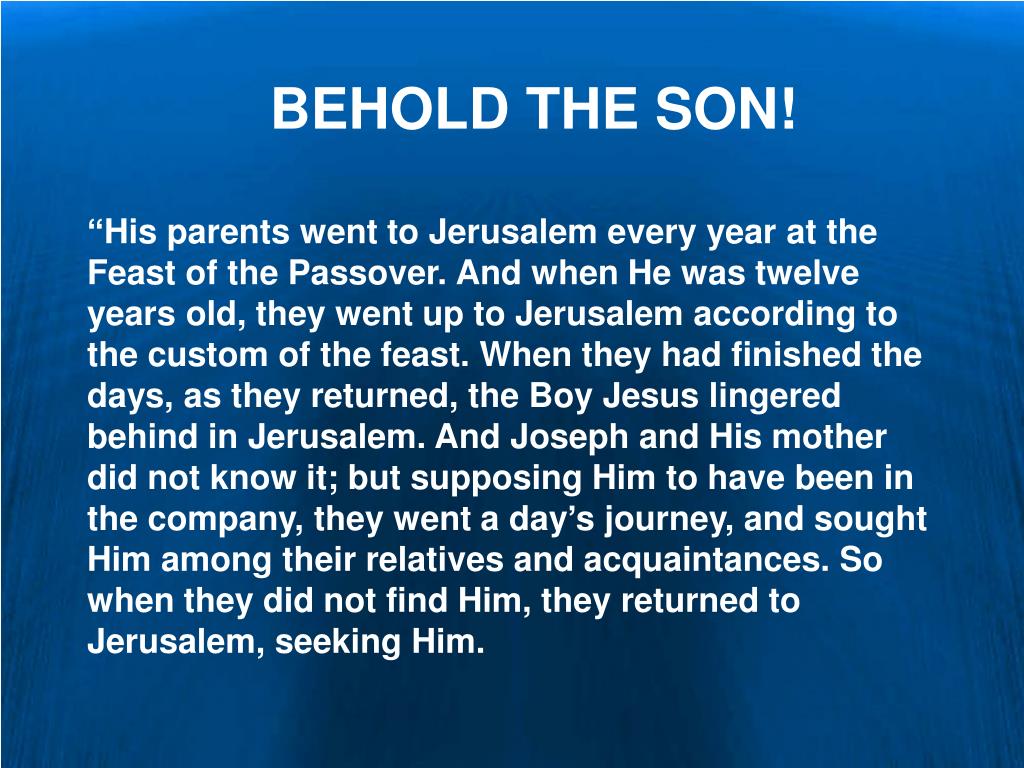 BEHOLD THE SON!

“His parents went to Jerusalem every year at the Feast of the Passover. And when He was twelve years old, they went up to Jerusalem according to the custom of the feast. When they had finished the days, as they returned, the Boy Jesus lingered behind in Jerusalem. And Joseph and His mother did not know it; but supposing Him to have been in the company, they went a day’s journey, and sought Him among their relatives and acquaintances. So when they did not find Him, they returned to Jerusalem, seeking Him.